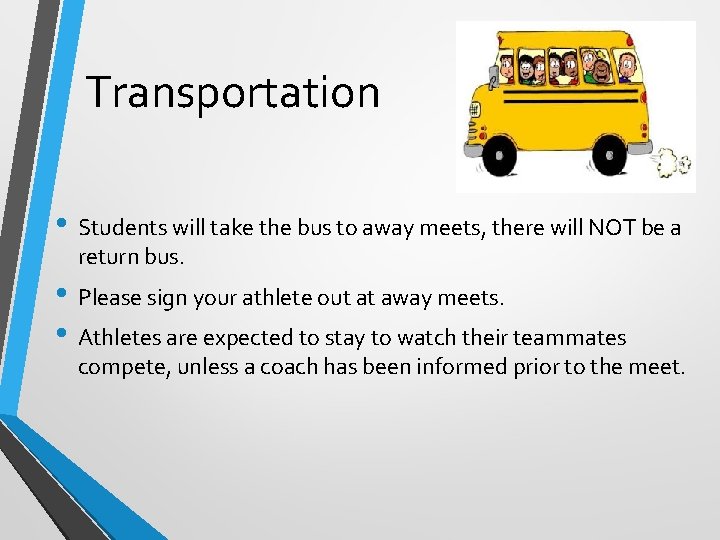 Transportation

• Students will take the bus to away meets, there will NOT be a return bus.

• Please sign your athlete out at away meets.

• Athletes are expected to stay to watch their teammates compete, unless a coach has been informed prior to the meet.